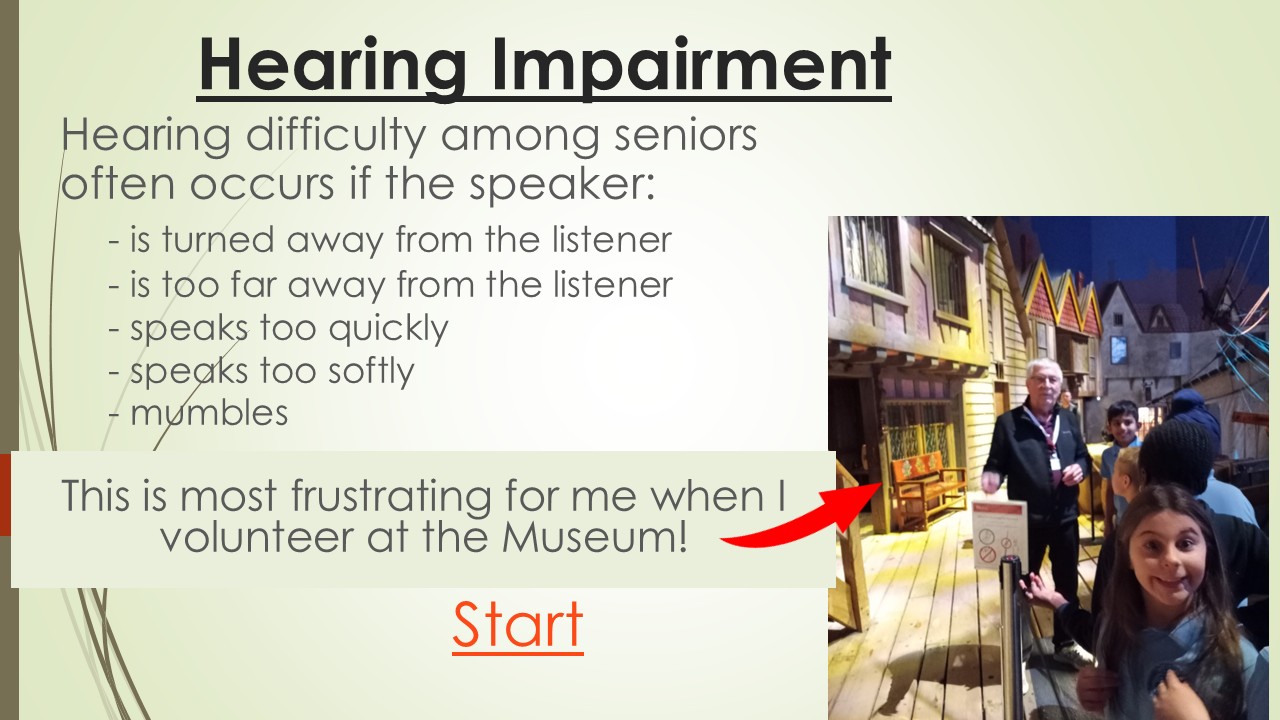 Hearing Impairment

Hearing difficulty among seniors often occurs if the speaker:

- is turned away from the listener
- is too far away from the listener
- speaks too quickly
- speaks too softly
- mumbles

This is most frustrating for me when I volunteer at the Museum!

Start